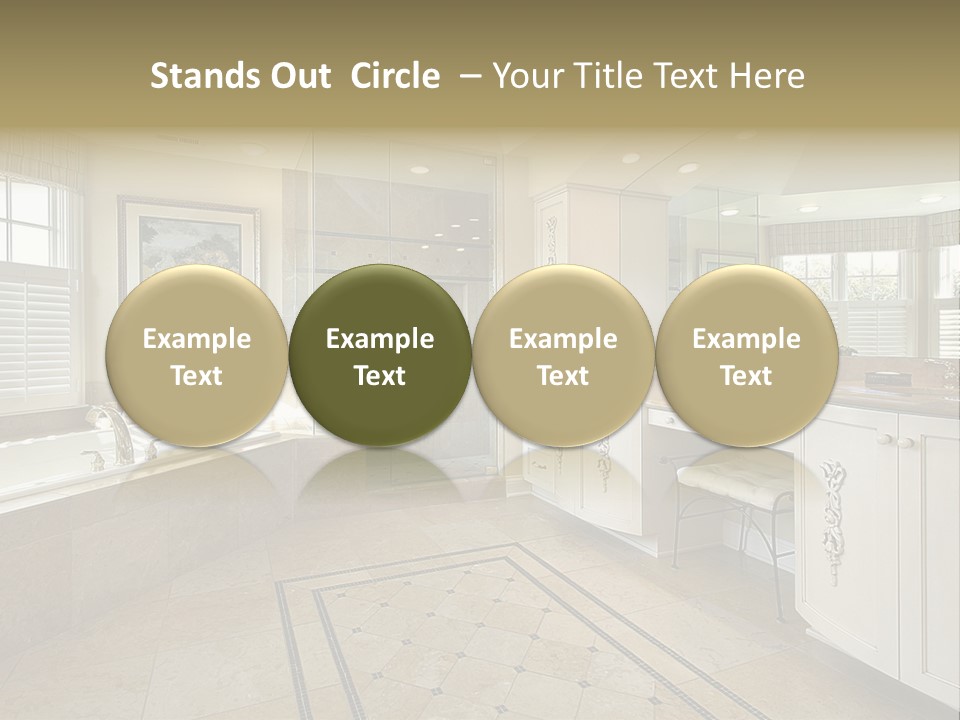 Stands Out Circle – Your Title Text Here

Example Text

Example Text

Example Text

Example Text